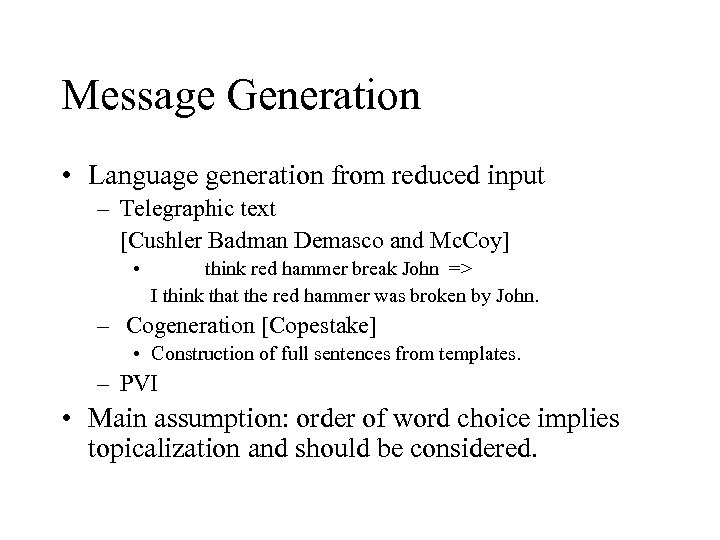 Message Generation

• Language generation from reduced input
– Telegraphic text
[Cushler Badman Demasco and McCoy]
• think red hammer break John =>
I think that the red hammer was broken by John.
– Cogeneration [Copestake]
• Construction of full sentences from templates.
– PVI
• Main assumption: order of word choice implies topicalization and should be considered.